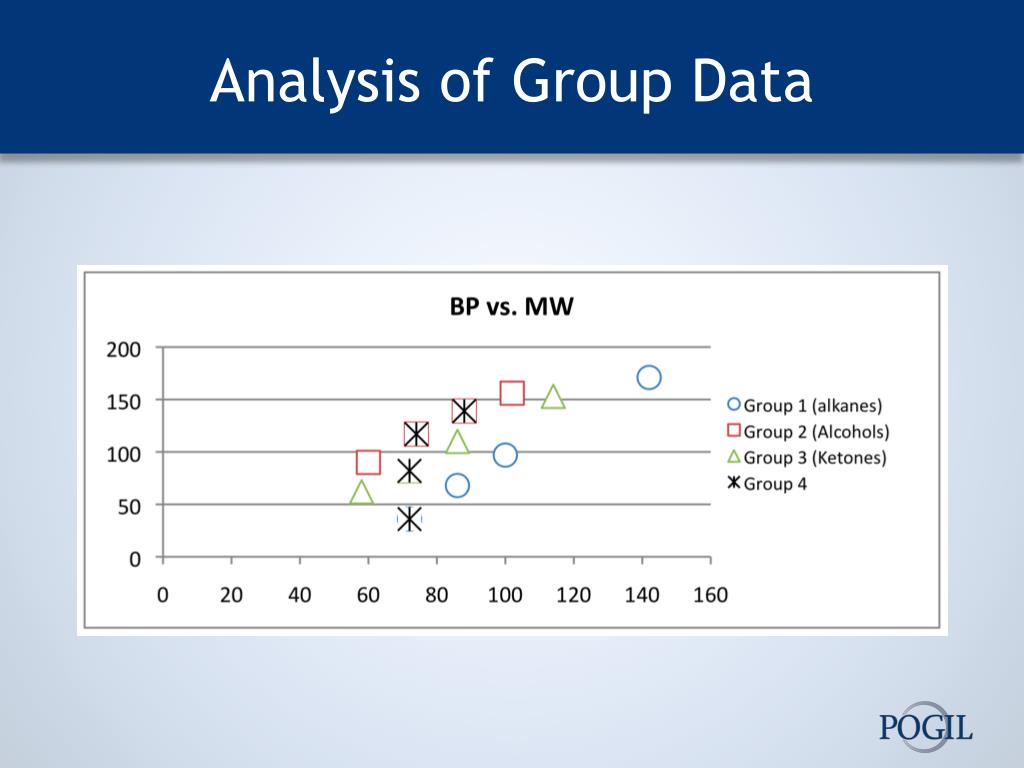 Analysis of Group Data

BP vs. MW

200
150
100
50
0

0 20 40 60 80 100 120 140 160

Group 1 (alkanes)
Group 2 (Alcohols)
Group 3 (Ketones)
Group 4

POGIL